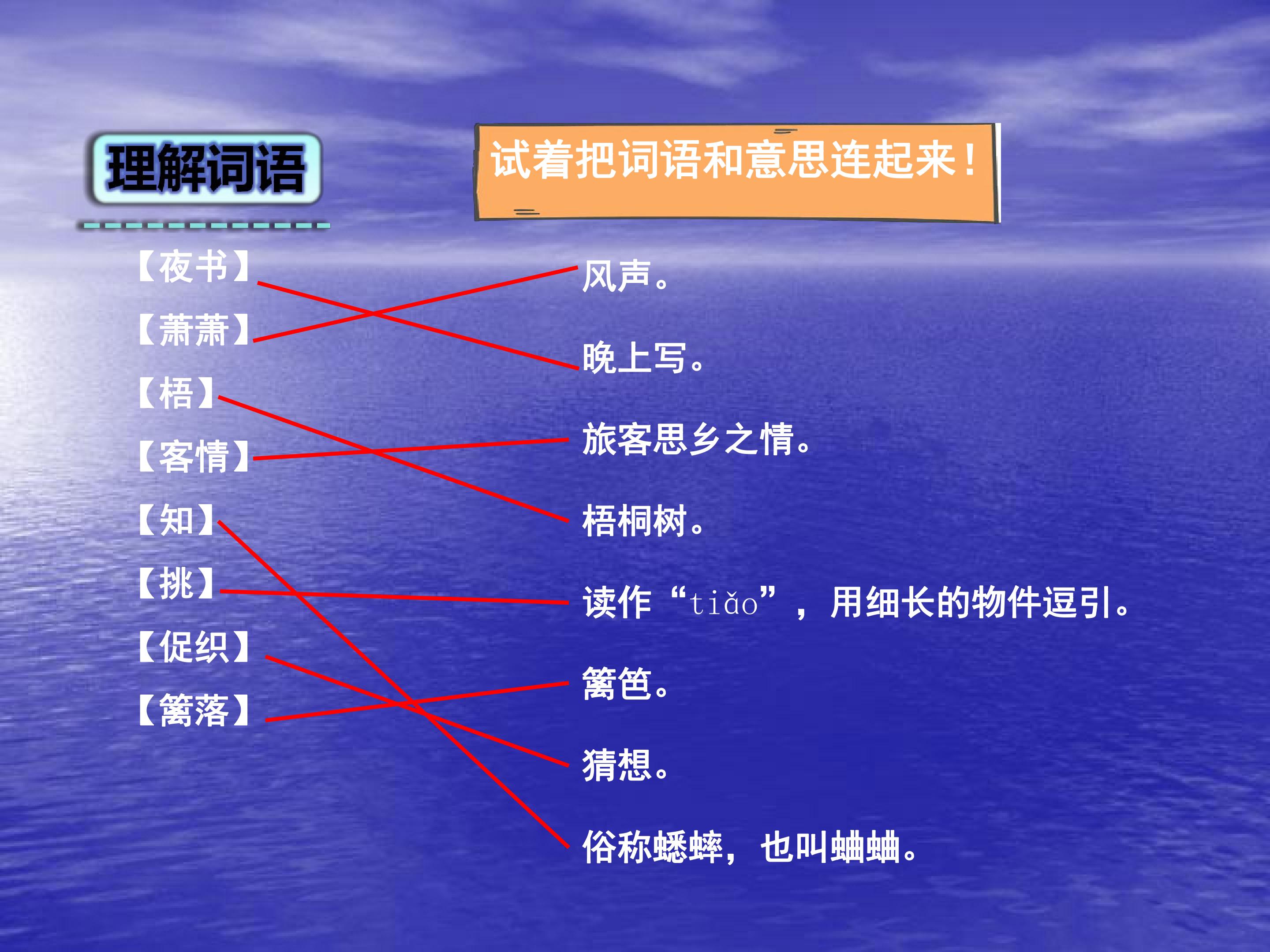 理解词语

试着把词语和意思连起来！

【夜书】
【萧萧】
【梧】
【客情】
【知】
【挑】
【促织】
【篱落】

风声。
晚上写。
旅客思乡之情。
梧桐树。
读作“tiǎo”，用细长的物件逗引。
篱笆。
猜想。
俗称蟋蟀，也叫蛐蛐。